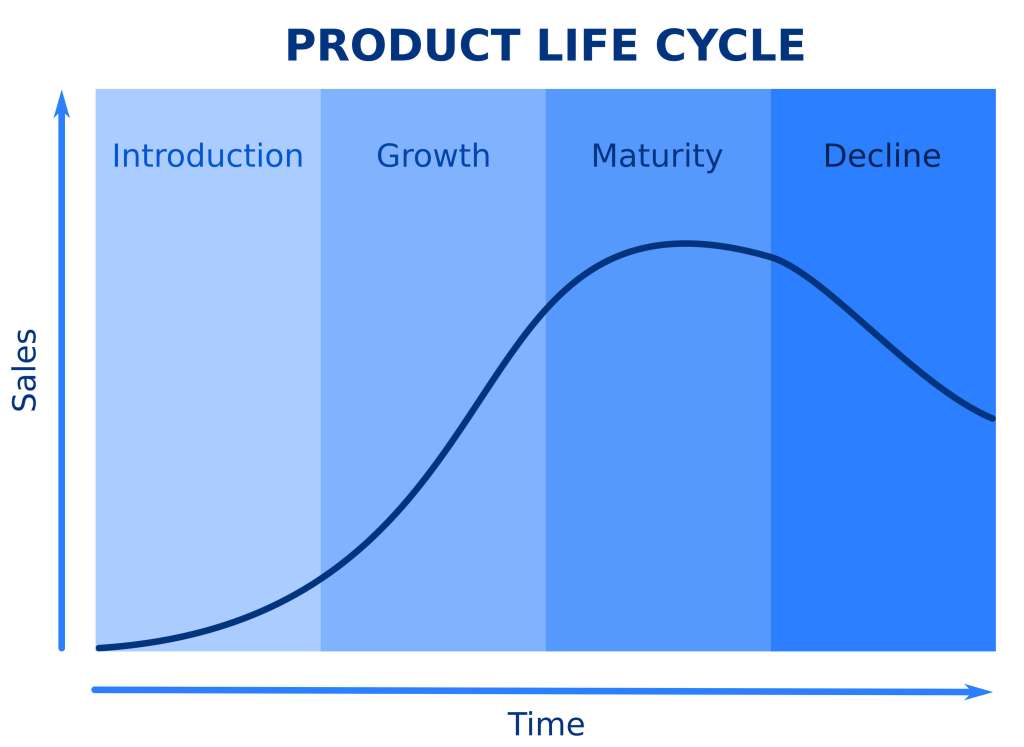 PRODUCT LIFE CYCLE

Introduction

Growth

Maturity

Decline

Sales

Time